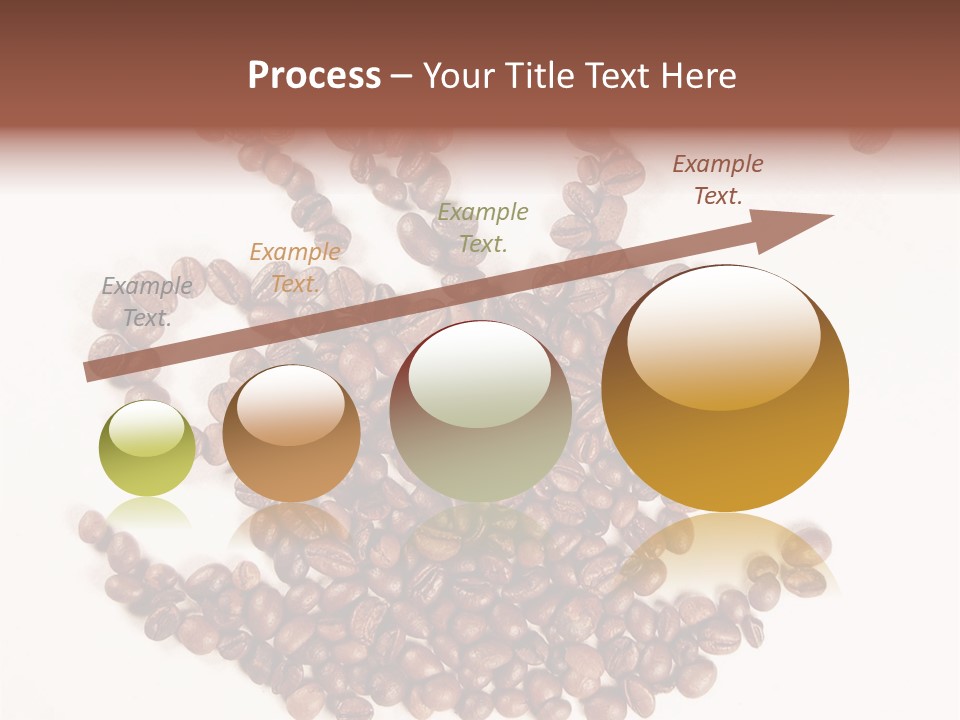 Process – Your Title Text Here

Example Text.

Example Text.

Example Text.

Example Text.